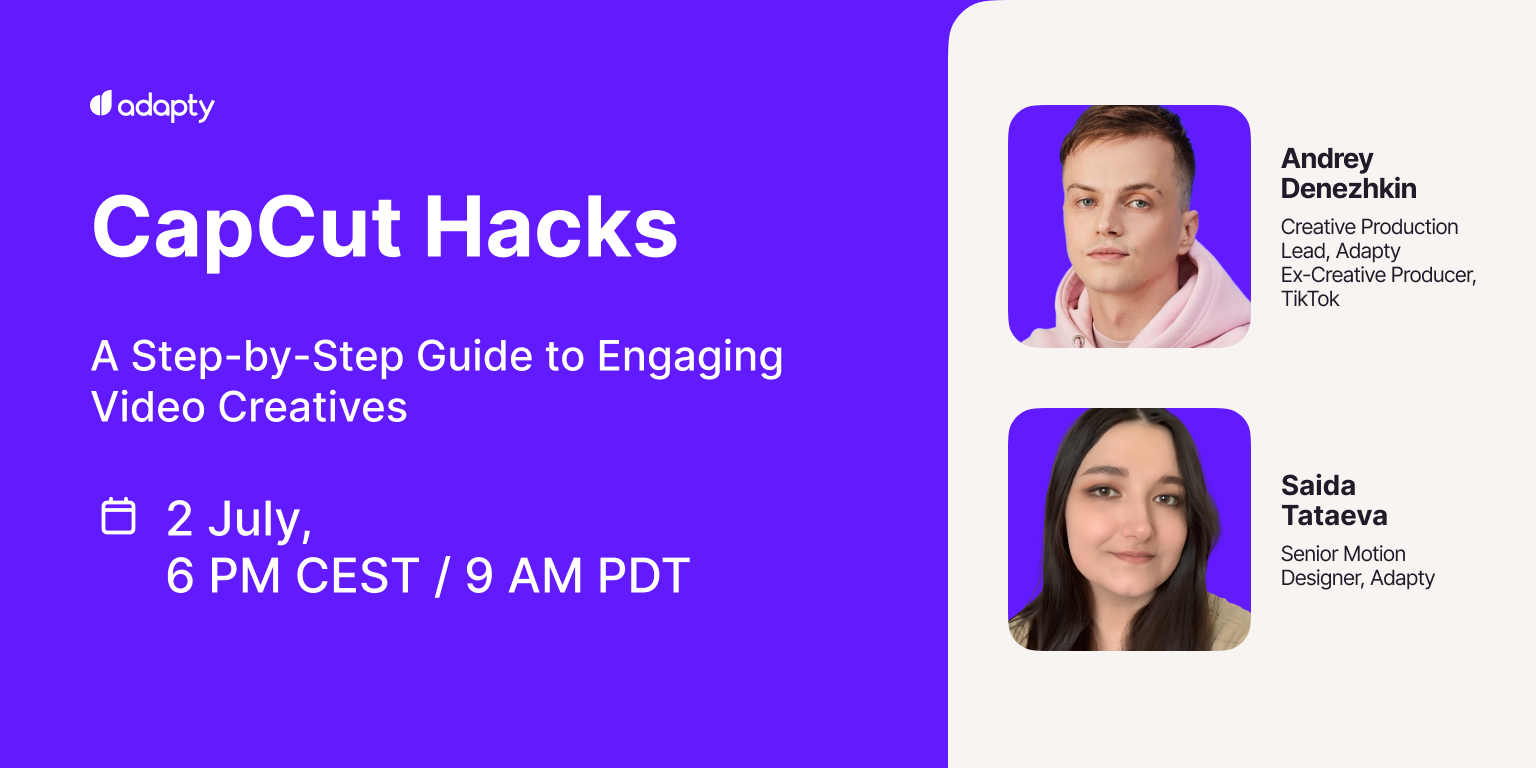 adapty

CapCut Hacks

A Step-by-Step Guide to Engaging Video Creatives

2 July,
6 PM CEST / 9 AM PDT

Andrey Denezhkin

Creative Production Lead, Adapty
Ex-Creative Producer, TikTok

Saida Tataeva

Senior Motion Designer, Adapty